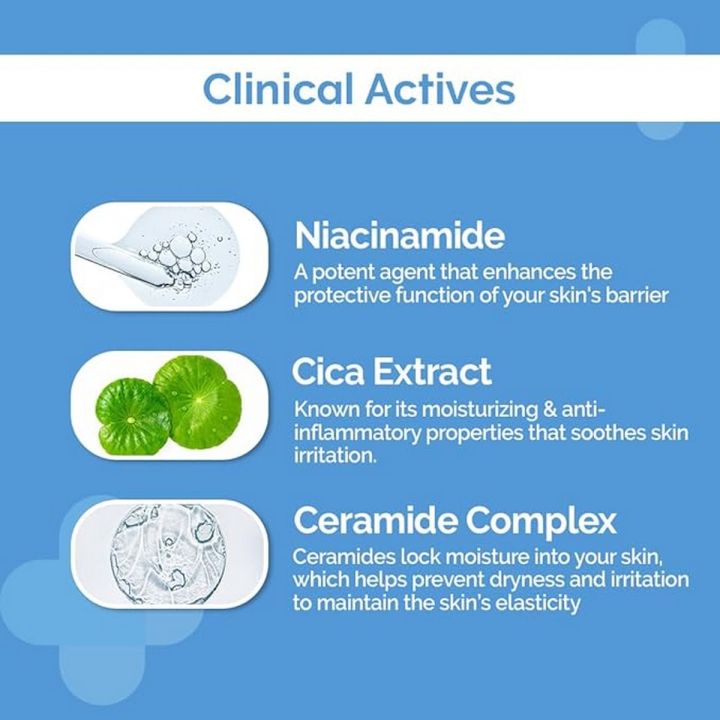 Clinical Actives

Niacinamide
A potent agent that enhances the protective function of your skin's barrier

Cica Extract
Known for its moisturizing & anti-inflammatory properties that soothes skin irritation.

Ceramide Complex
Ceramides lock moisture into your skin, which helps prevent dryness and irritation to maintain the skin's elasticity